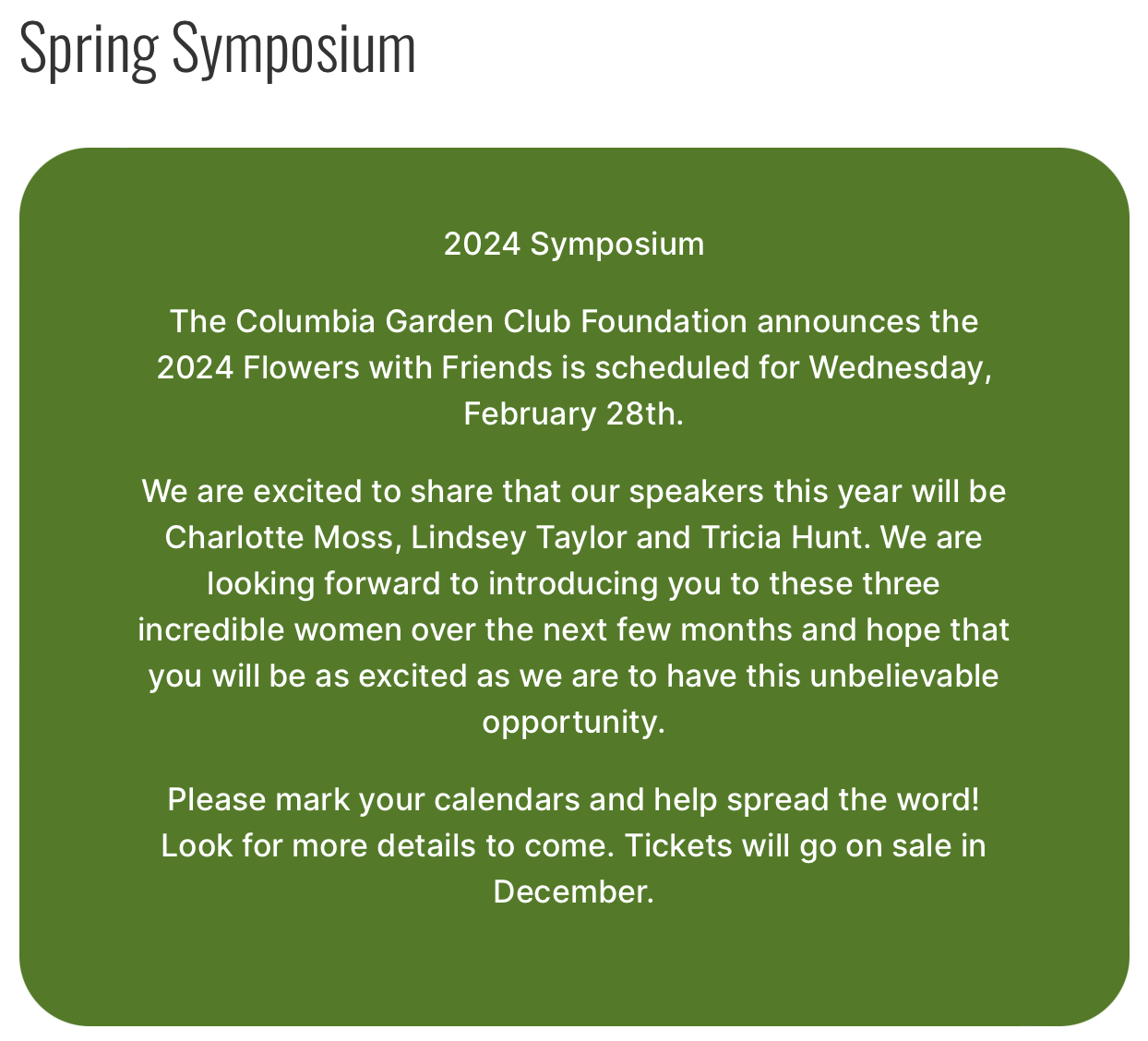 Spring Symposium

2024 Symposium

The Columbia Garden Club Foundation announces the 2024 Flowers with Friends is scheduled for Wednesday, February 28th.

We are excited to share that our speakers this year will be Charlotte Moss, Lindsey Taylor and Tricia Hunt. We are looking forward to introducing you to these three incredible women over the next few months and hope that you will be as excited as we are to have this unbelievable opportunity.

Please mark your calendars and help spread the word! Look for more details to come. Tickets will go on sale in December.